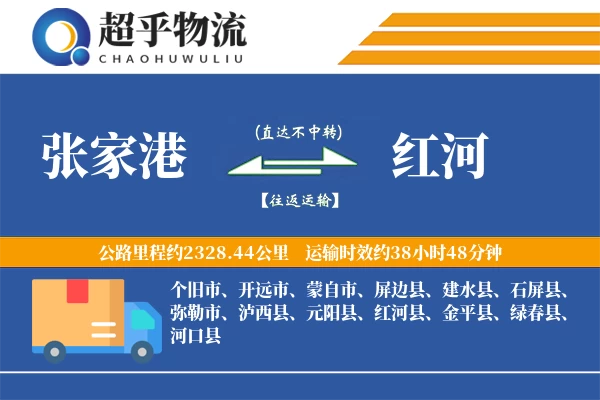 超乎物流
CHAOHUWULIU

张家港

(直达不中转)

【往返运输】

红河

公路里程约2328.44公里　运输时效约38小时48分钟

个旧市、开远市、蒙自市、屏边县、建水县、石屏县、弥勒市、泸西县、元阳县、红河县、金平县、绿春县、河口县